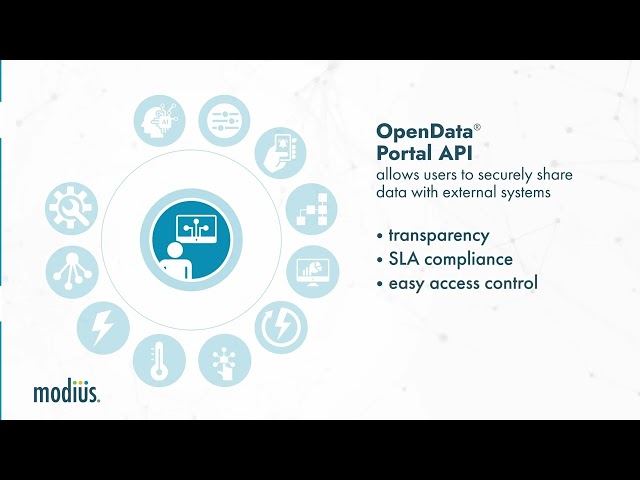 AI

OpenData®
Portal API
allows users to securely share data with external systems

• transparency
• SLA compliance
• easy access control

modius.